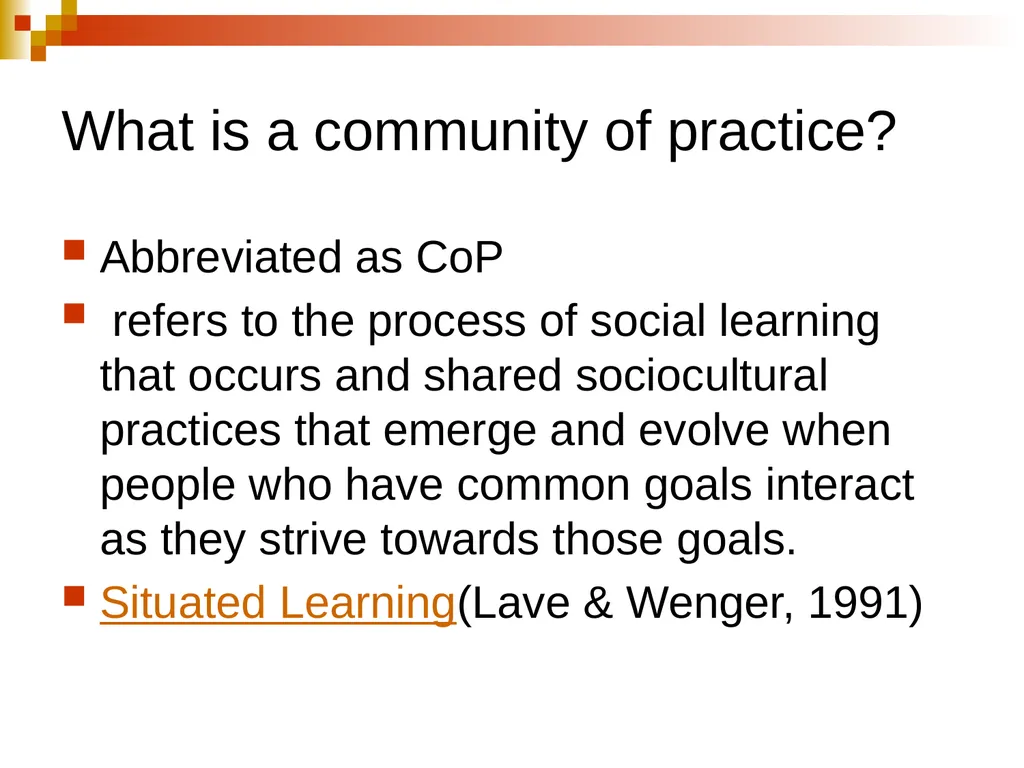 What is a community of practice?

Abbreviated as CoP

refers to the process of social learning that occurs and shared sociocultural practices that emerge and evolve when people who have common goals interact as they strive towards those goals.

Situated Learning(Lave & Wenger, 1991)